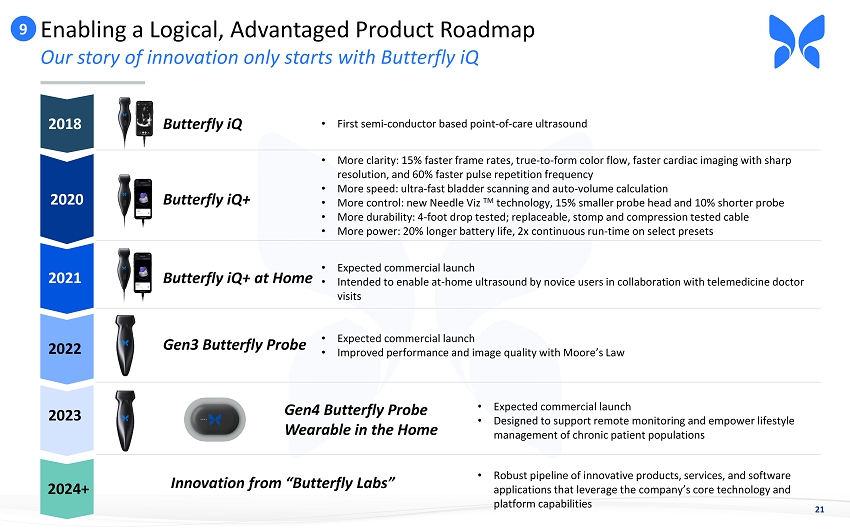 9 Enabling a Logical, Advantaged Product Roadmap

Our story of innovation only starts with Butterfly iQ

2018 Butterfly iQ
• First semi-conductor based point-of-care ultrasound

2020 Butterfly iQ+
• More clarity: 15% faster frame rates, true-to-form color flow, faster cardiac imaging with sharp resolution, and 60% faster pulse repetition frequency
• More speed: ultra-fast bladder scanning and auto-volume calculation
• More control: new Needle Viz ™ technology, 15% smaller probe head and 10% shorter probe
• More durability: 4-foot drop tested; replaceable, stomp and compression tested cable
• More power: 20% longer battery life, 2x continuous run-time on select presets

2021 Butterfly iQ+ at Home
• Expected commercial launch
• Intended to enable at-home ultrasound by novice users in collaboration with telemedicine doctor visits

2022 Gen3 Butterfly Probe
• Expected commercial launch
• Improved performance and image quality with Moore's Law

2023 Gen4 Butterfly Probe Wearable in the Home
• Expected commercial launch
• Designed to support remote monitoring and empower lifestyle management of chronic patient populations

2024+ Innovation from "Butterfly Labs"
• Robust pipeline of innovative products, services, and software applications that leverage the company's core technology and platform capabilities

21